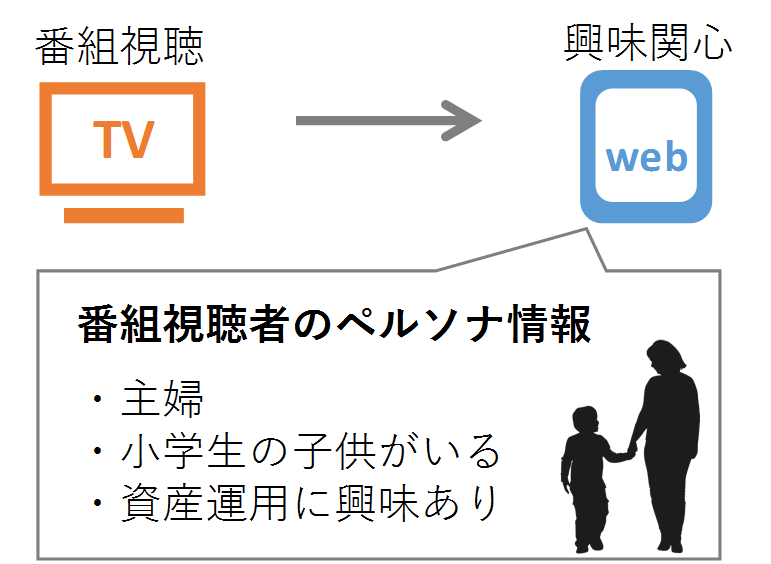 番組視聴

TV

興味関心

web

番組視聴者のペルソナ情報

・主婦
・小学生の子供がいる
・資産運用に興味あり